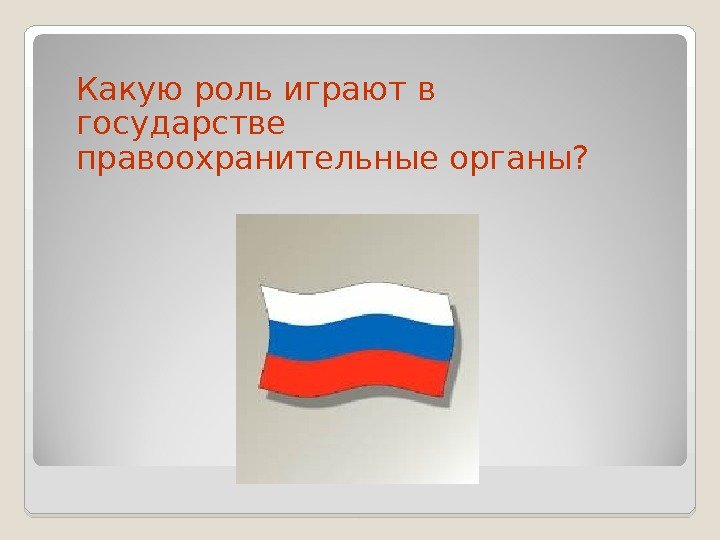 Какую роль играют в государстве правоохранительные органы?